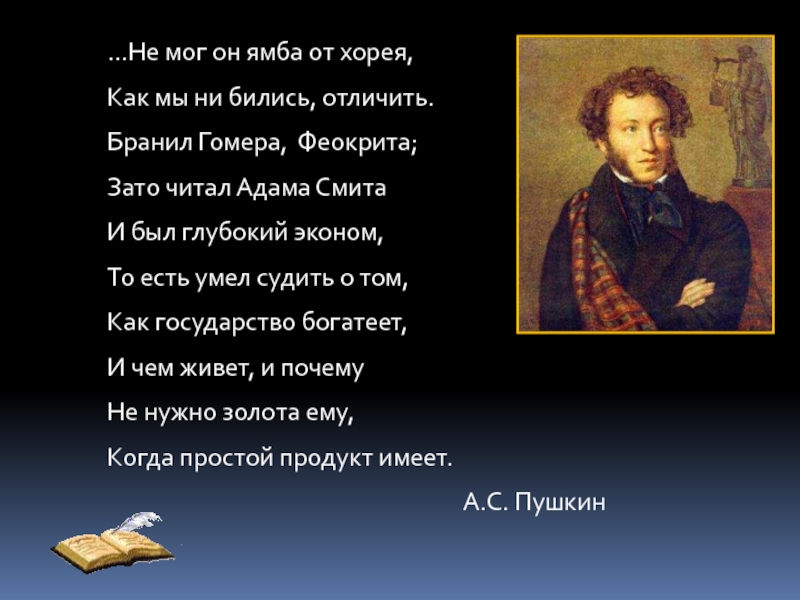 …Не мог он ямба от хорея,
Как мы ни бились, отличить.
Бранил Гомера, Феокрита;
Зато читал Адама Смита
И был глубокий эконом,
То есть умел судить о том,
Как государство богатеет,
И чем живет, и почему
Не нужно золота ему,
Когда простой продукт имеет.

А.С. Пушкин